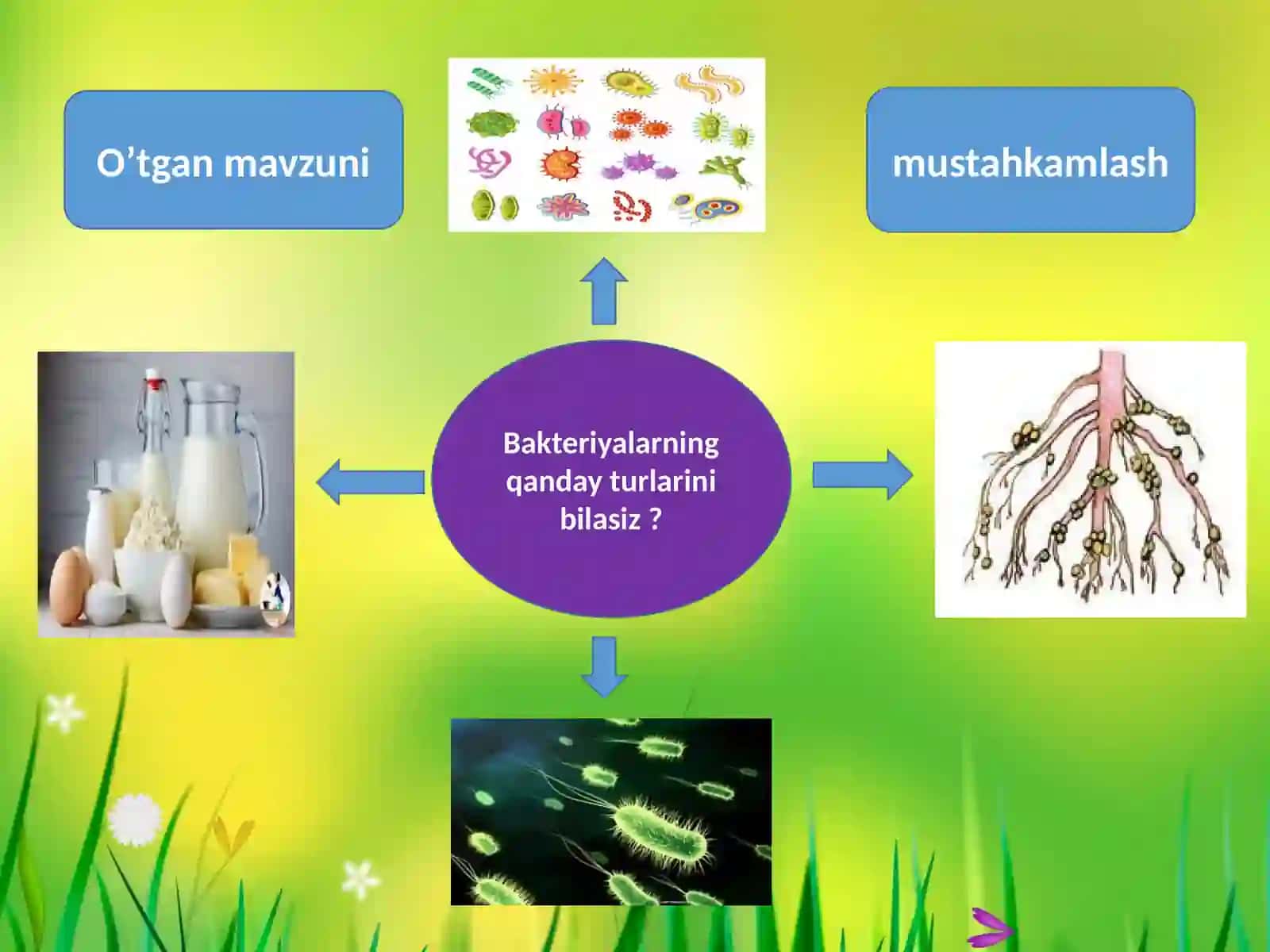 O’tgan mavzuni

mustahkamlash

Bakteriyalarning qanday turlarini bilasiz ?